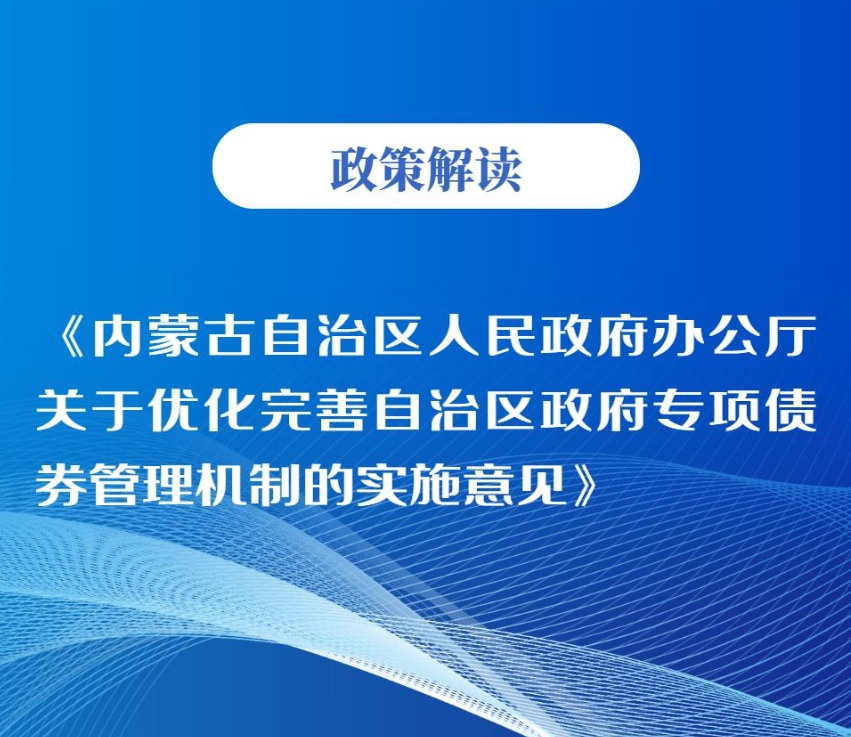 政策解读

《内蒙古自治区人民政府办公厅关于优化完善自治区政府专项债券管理机制的实施意见》